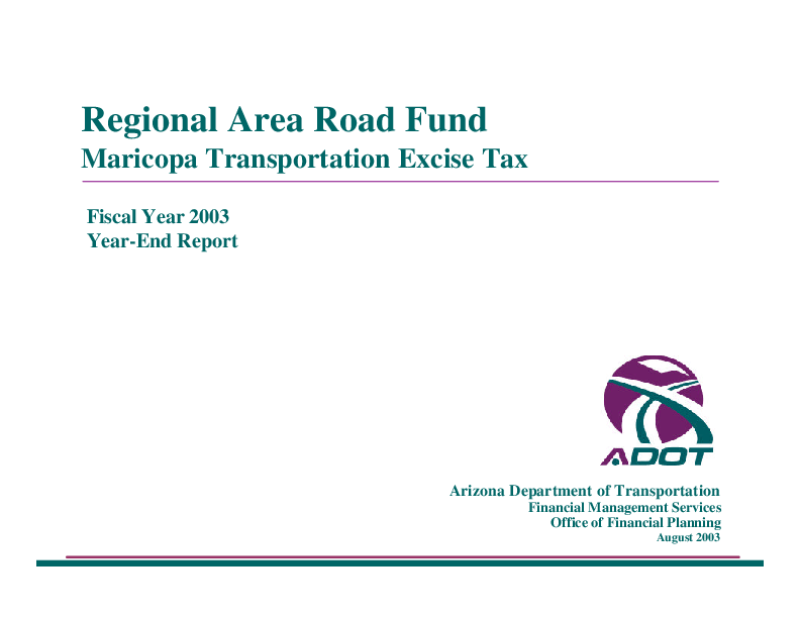 Regional Area Road Fund
Maricopa Transportation Excise Tax

Fiscal Year 2003
Year-End Report

ADOT

Arizona Department of Transportation
Financial Management Services
Office of Financial Planning
August 2003